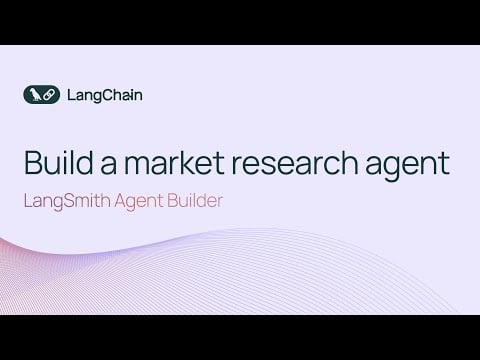 LangChain

Build a market research agent

LangSmith Agent Builder